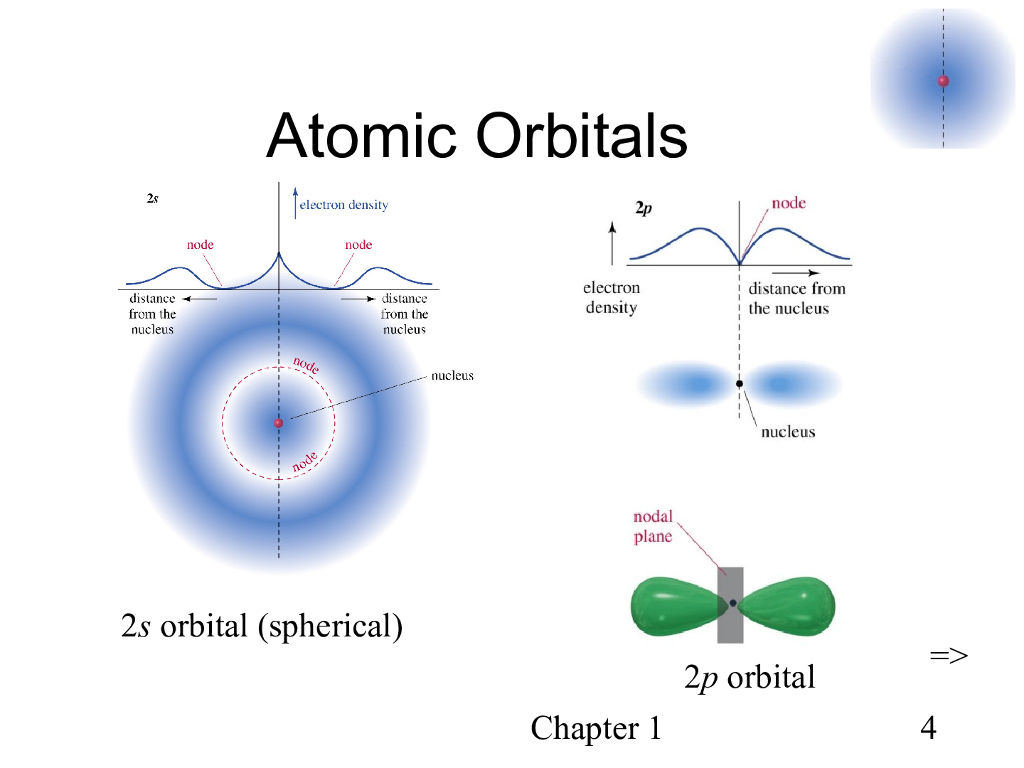 Atomic Orbitals

2s

electron density

node

node

distance from the nucleus

distance from the nucleus

node

nucleus

node

2s orbital (spherical)

2p

node

electron density

distance from the nucleus

nucleus

nodal plane

2p orbital

=>

Chapter 1

4